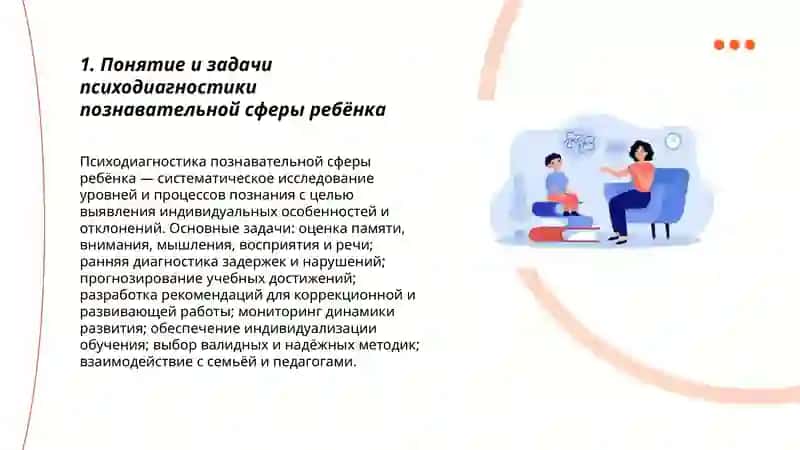 1. Понятие и задачи психодиагностики познавательной сферы ребёнка

Психодиагностика познавательной сферы ребёнка — систематическое исследование уровней и процессов познания с целью выявления индивидуальных особенностей и отклонений. Основные задачи: оценка памяти, внимания, мышления, восприятия и речи; ранняя диагностика задержек и нарушений; прогнозирование учебных достижений; разработка рекомендаций для коррекционной и развивающей работы; мониторинг динамики развития; обеспечение индивидуализации обучения; выбор валидных и надёжных методик; взаимодействие с семьёй и педагогами.